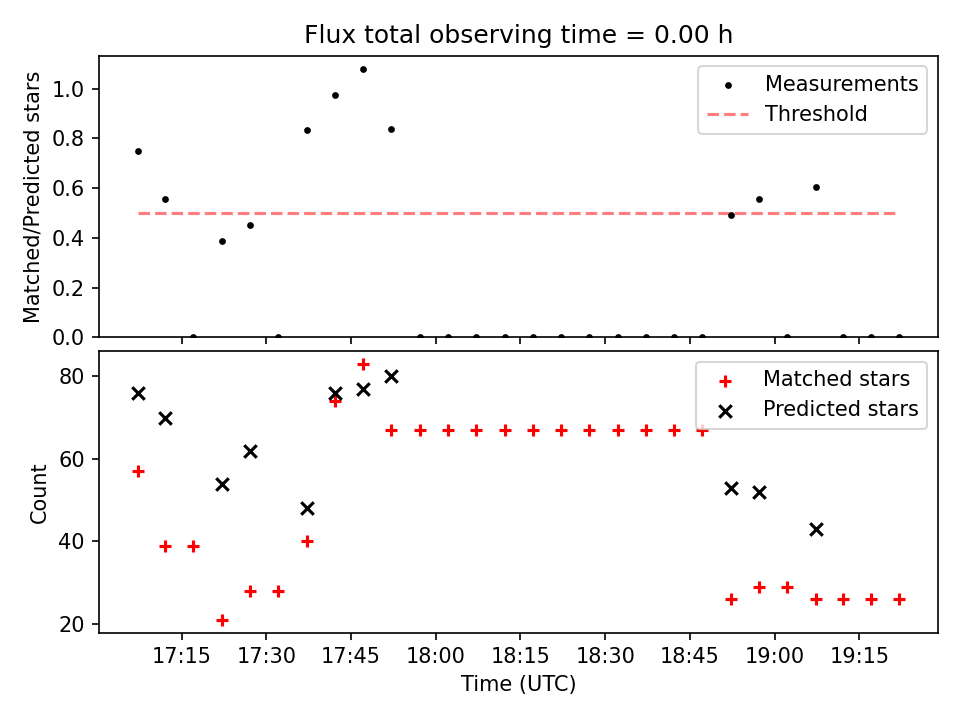 Flux total observing time = 0.00 h

Matched/Predicted stars

1.0
0.8
0.6
0.4
0.2
0.0

Measurements
Threshold

Count

80
60
40
20

Matched stars
Predicted stars

17:15
17:30
17:45
18:00
18:15
18:30
18:45
19:00
19:15

Time (UTC)